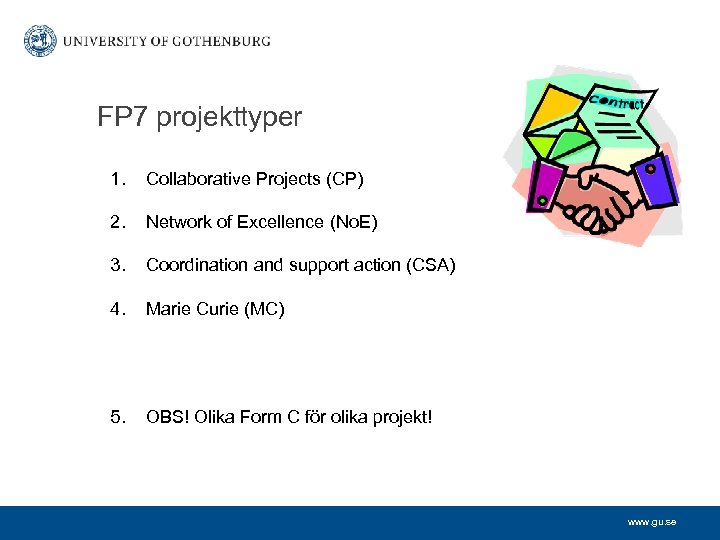 UNIVERSITY OF GOTHENBURG

FP7 projekttyper

Contract

1. Collaborative Projects (CP)

2. Network of Excellence (NoE)

3. Coordination and support action (CSA)

4. Marie Curie (MC)

5. OBS! Olika Form C för olika projekt!

www.gu.se